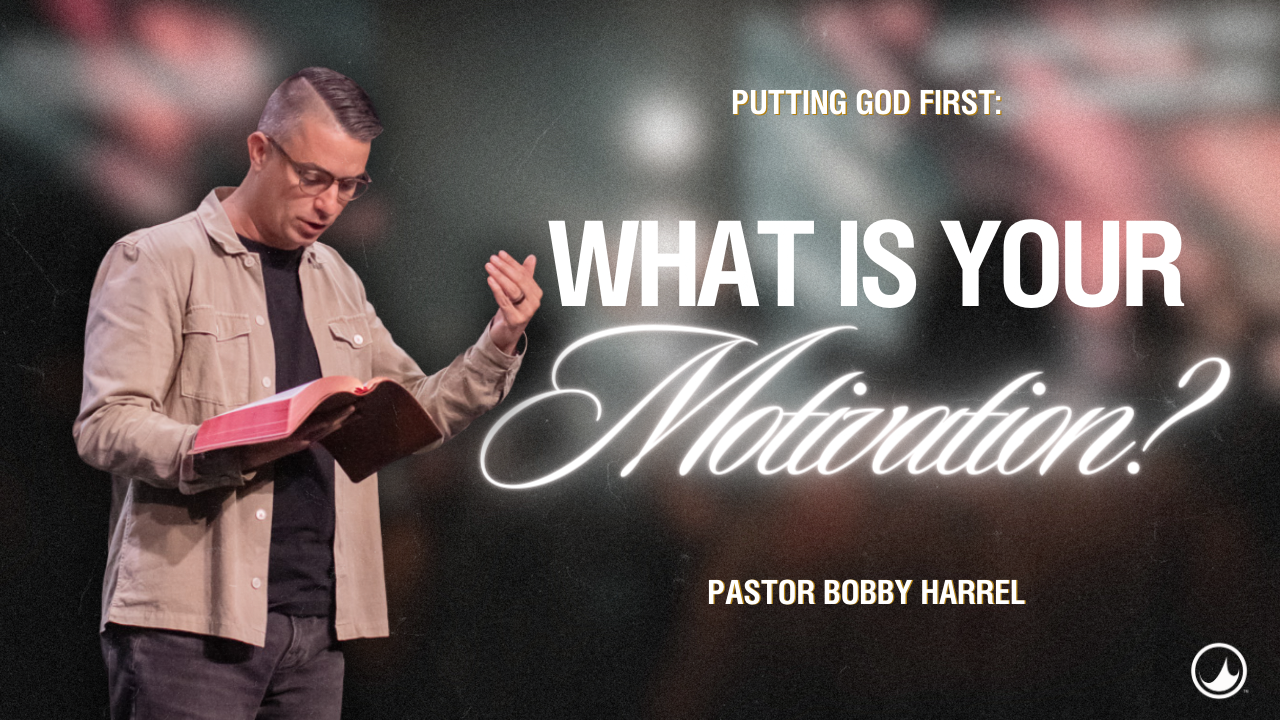 PUTTING GOD FIRST:

WHAT IS YOUR Motivation?

PASTOR BOBBY HARREL